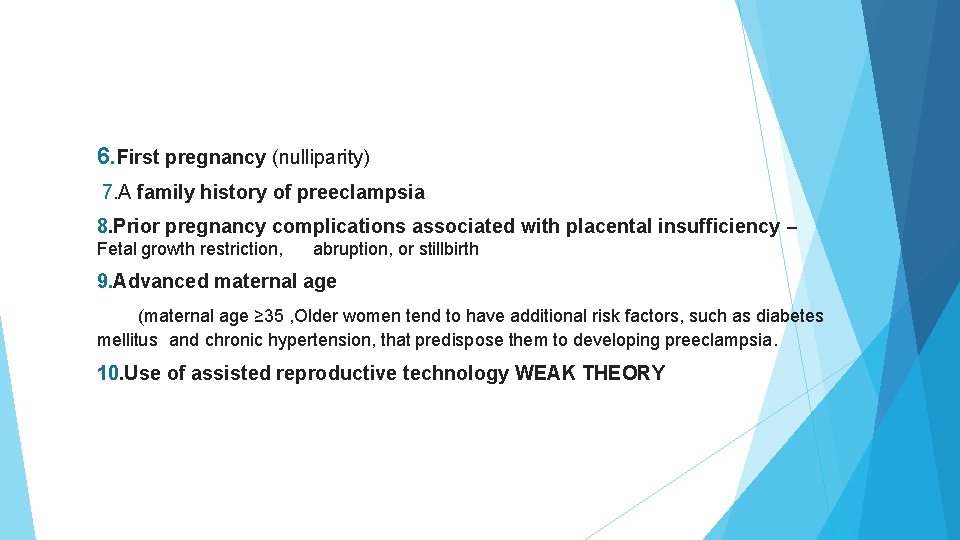 6.First pregnancy (nulliparity)

7.A family history of preeclampsia

8.Prior pregnancy complications associated with placental insufficiency – Fetal growth restriction, abruption, or stillbirth

9.Advanced maternal age

(maternal age ≥35 ,Older women tend to have additional risk factors, such as diabetes mellitus and chronic hypertension, that predispose them to developing preeclampsia.

10.Use of assisted reproductive technology WEAK THEORY